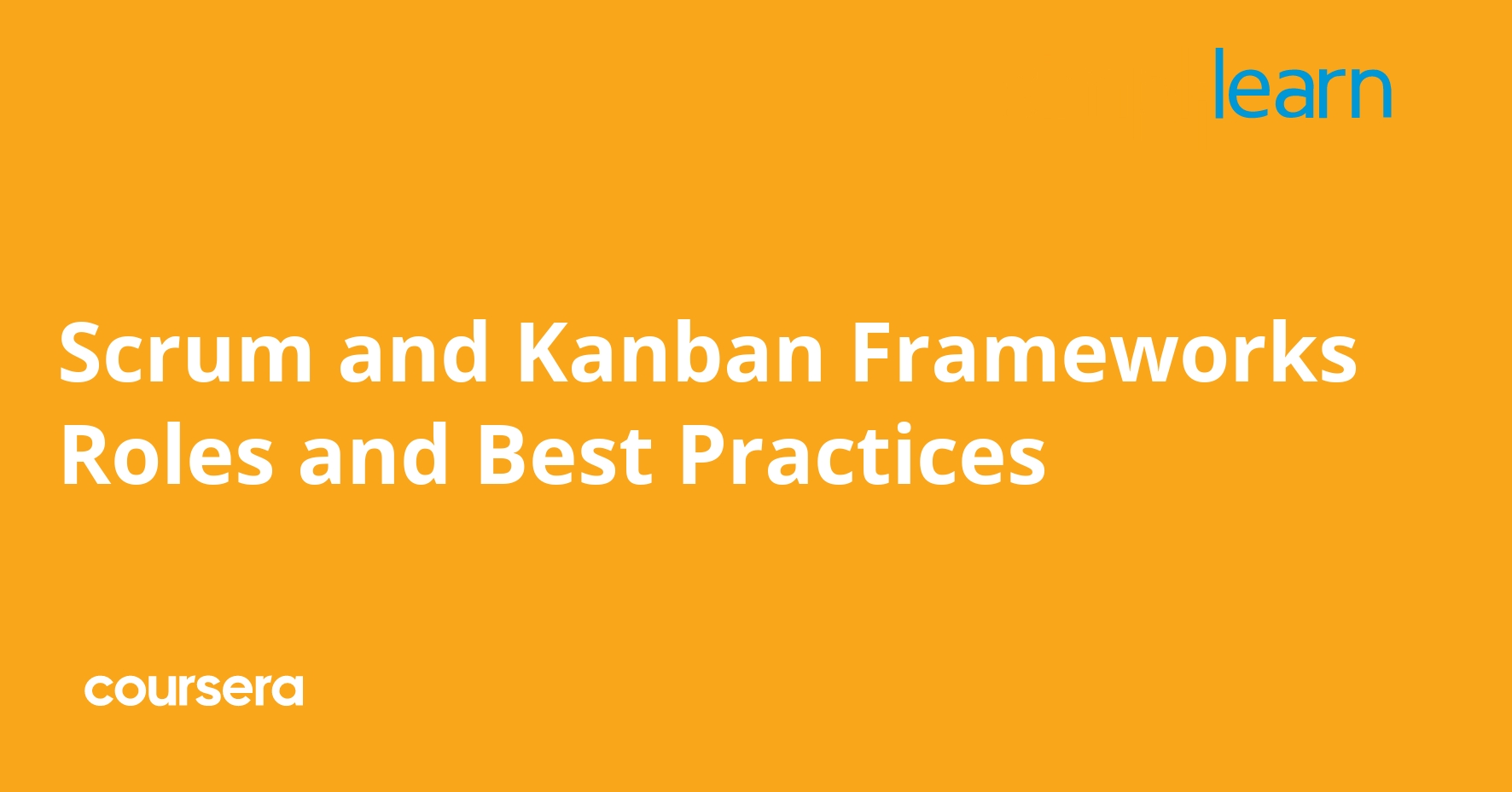 learn

Scrum and Kanban Frameworks Roles and Best Practices

coursera